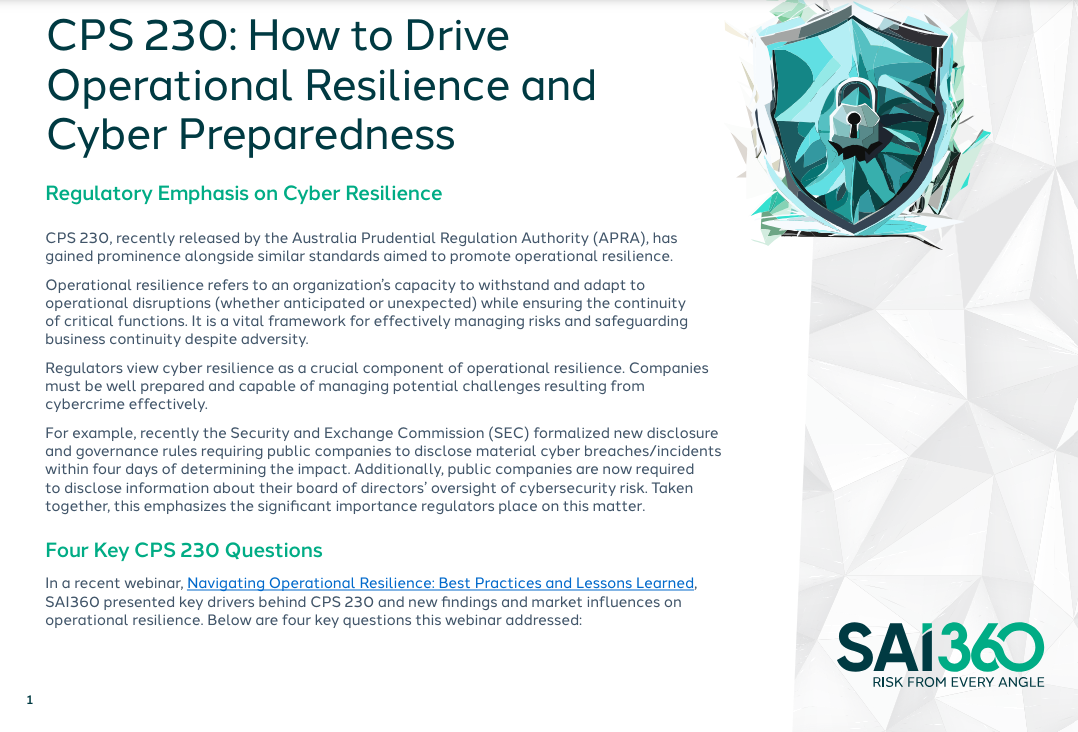 CPS 230: How to Drive Operational Resilience and Cyber Preparedness

Regulatory Emphasis on Cyber Resilience

CPS 230, recently released by the Australia Prudential Regulation Authority (APRA), has gained prominence alongside similar standards aimed to promote operational resilience.

Operational resilience refers to an organization's capacity to withstand and adapt to operational disruptions (whether anticipated or unexpected) while ensuring the continuity of critical functions. It is a vital framework for effectively managing risks and safeguarding business continuity despite adversity.

Regulators view cyber resilience as a crucial component of operational resilience. Companies must be well prepared and capable of managing potential challenges resulting from cybercrime effectively.

For example, recently the Security and Exchange Commission (SEC) formalized new disclosure and governance rules requiring public companies to disclose material cyber breaches/incidents within four days of determining the impact. Additionally, public companies are now required to disclose information about their board of directors' oversight of cybersecurity risk. Taken together, this emphasizes the significant importance regulators place on this matter.

Four Key CPS 230 Questions

In a recent webinar, Navigating Operational Resilience: Best Practices and Lessons Learned, SAI360 presented key drivers behind CPS 230 and new findings and market influences on operational resilience. Below are four key questions this webinar addressed:

SAI360
RISK FROM EVERY ANGLE

1